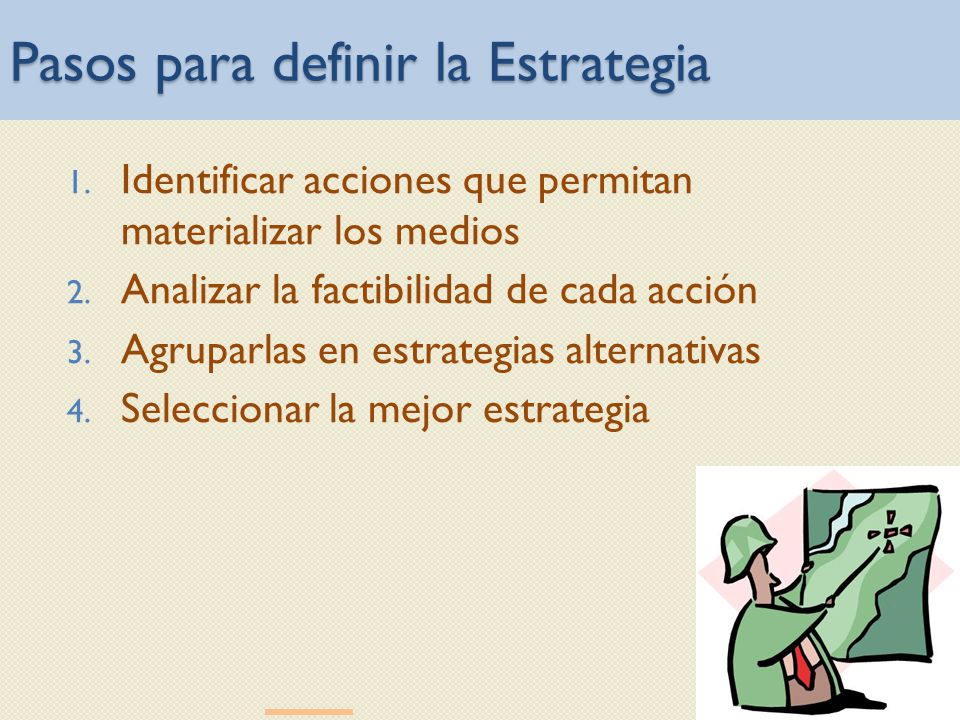 Pasos para definir la Estrategia

1. Identificar acciones que permitan materializar los medios
2. Analizar la factibilidad de cada acción
3. Agruparlas en estrategias alternativas
4. Seleccionar la mejor estrategia